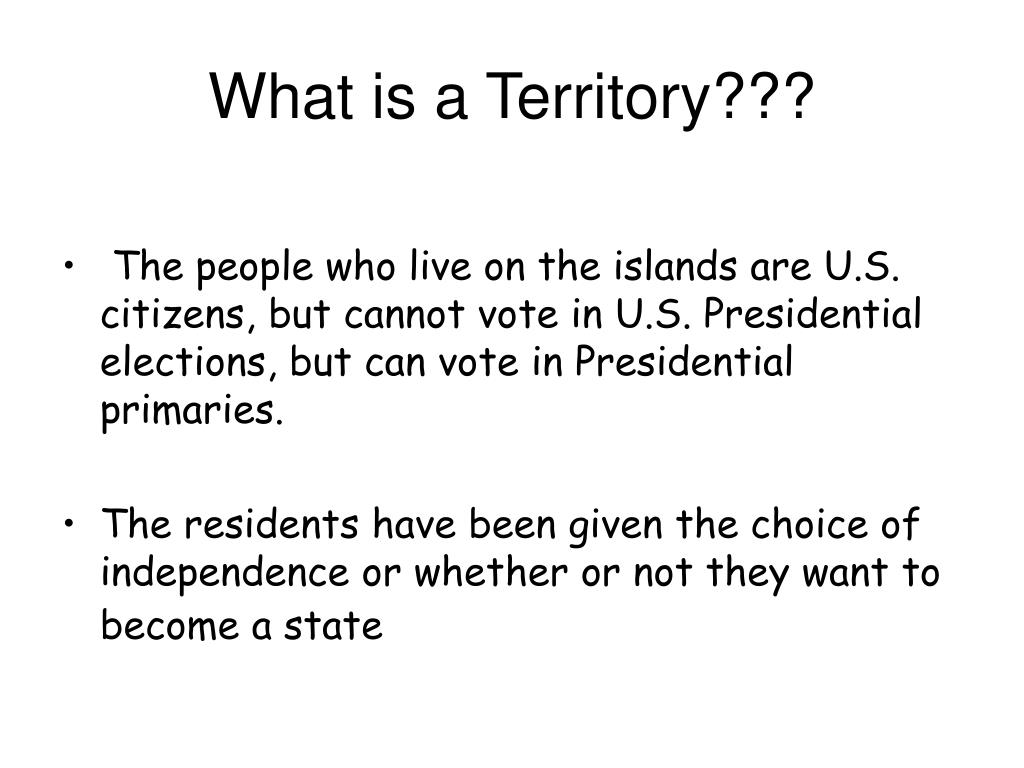 What is a Territory???

• The people who live on the islands are U.S. citizens, but cannot vote in U.S. Presidential elections, but can vote in Presidential primaries.

• The residents have been given the choice of independence or whether or not they want to become a state